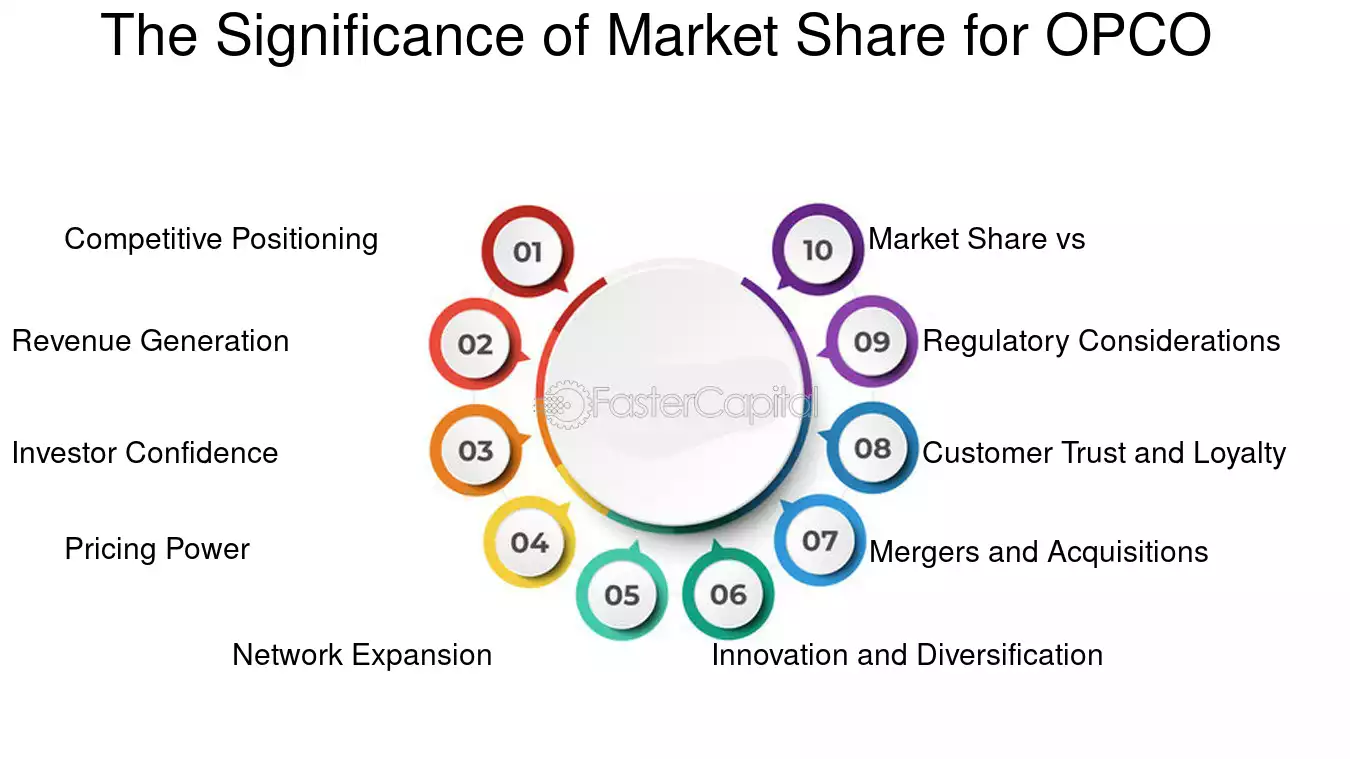 The Significance of Market Share for OPCO

01 Competitive Positioning

02 Revenue Generation

03 Investor Confidence

04 Pricing Power

05 Network Expansion

06 Innovation and Diversification

07 Mergers and Acquisitions

08 Customer Trust and Loyalty

09 Regulatory Considerations

10 Market Share vs

FasterCapital